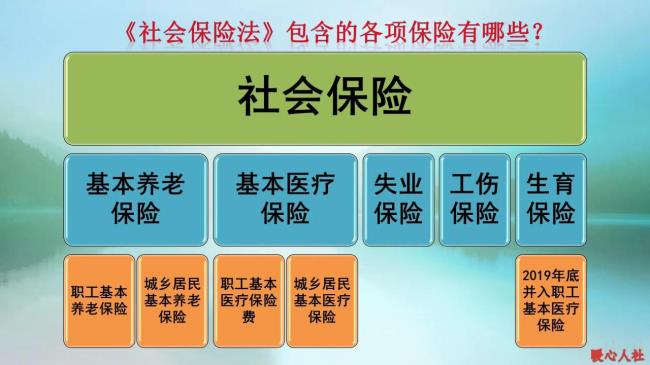 《社会保险法》包含的各项保险有哪些？

社会保险

基本养老保险

基本医疗保险

失业保险

工伤保险

生育保险

职工基本养老保险

城乡居民基本养老保险

职工基本医疗保险费

城乡居民基本医疗保险

2019年底并入职工基本医疗保险

暖心人社